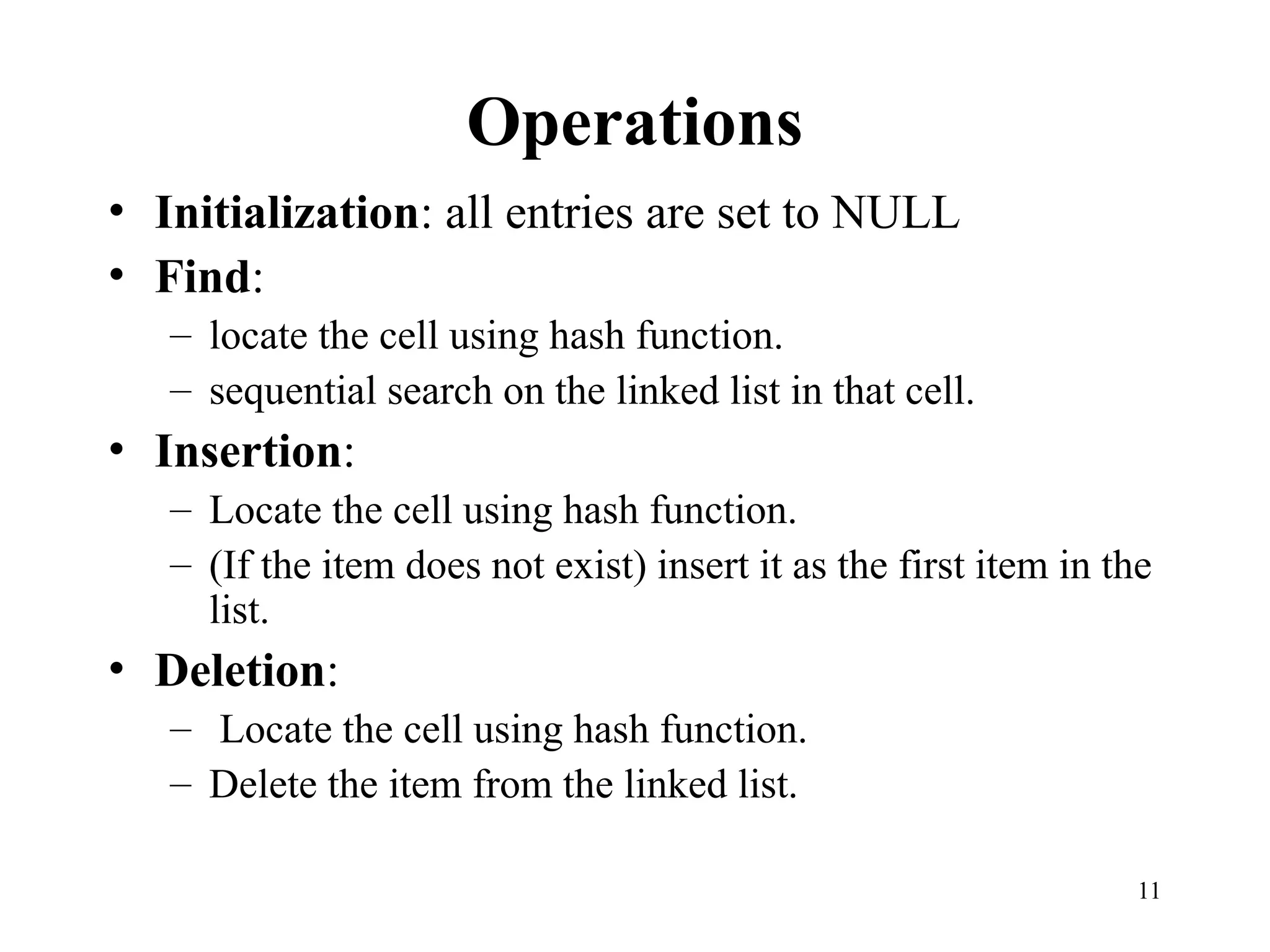 Operations

• Initialization: all entries are set to NULL
• Find:
  – locate the cell using hash function.
  – sequential search on the linked list in that cell.
• Insertion:
  – Locate the cell using hash function.
  – (If the item does not exist) insert it as the first item in the list.
• Deletion:
  – Locate the cell using hash function.
  – Delete the item from the linked list.

11